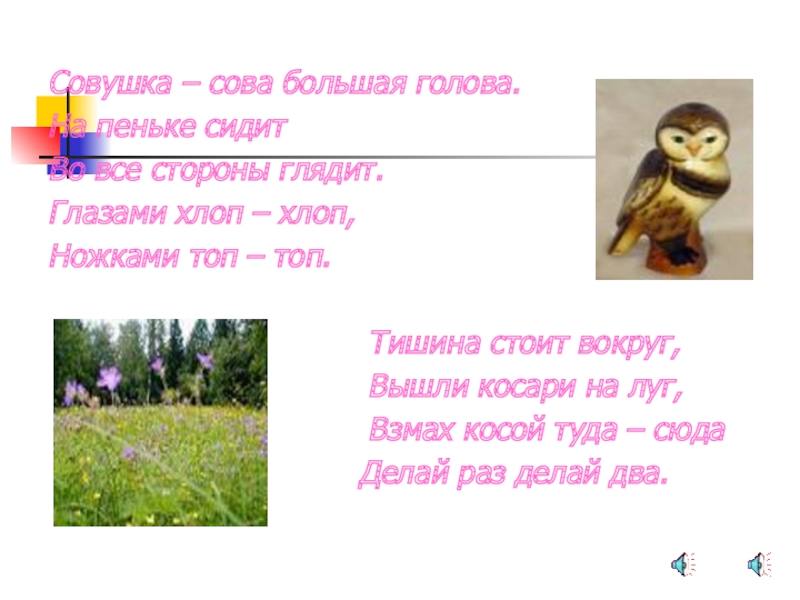 Совушка – сова большая голова.
На пеньке сидит
Во все стороны глядит.
Глазами хлоп – хлоп,
Ножками топ – топ.

Тишина стоит вокруг,
Вышли косари на луг,
Взмах косой туда – сюда
Делай раз делай два.